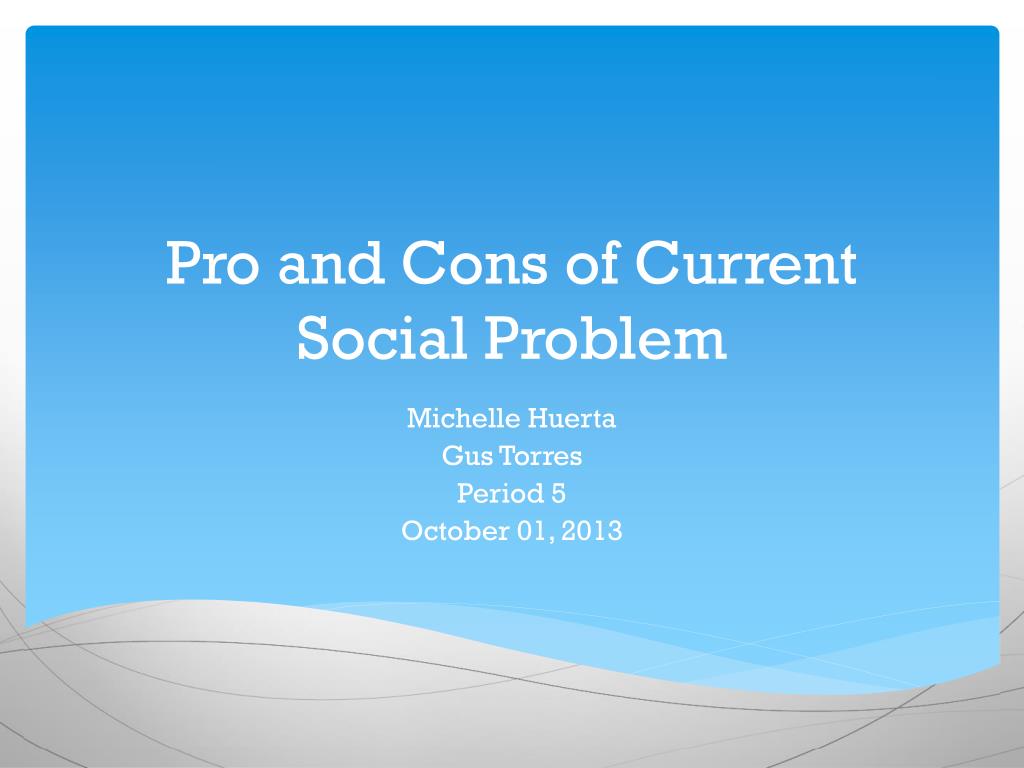 Pro and Cons of Current Social Problem

Michelle Huerta
Gus Torres
Period 5
October 01, 2013